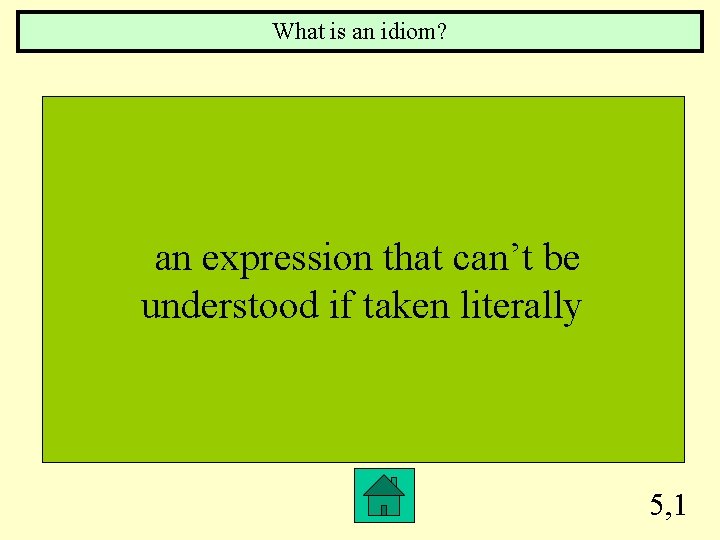 What is an idiom?

an expression that can’t be understood if taken literally

5,1